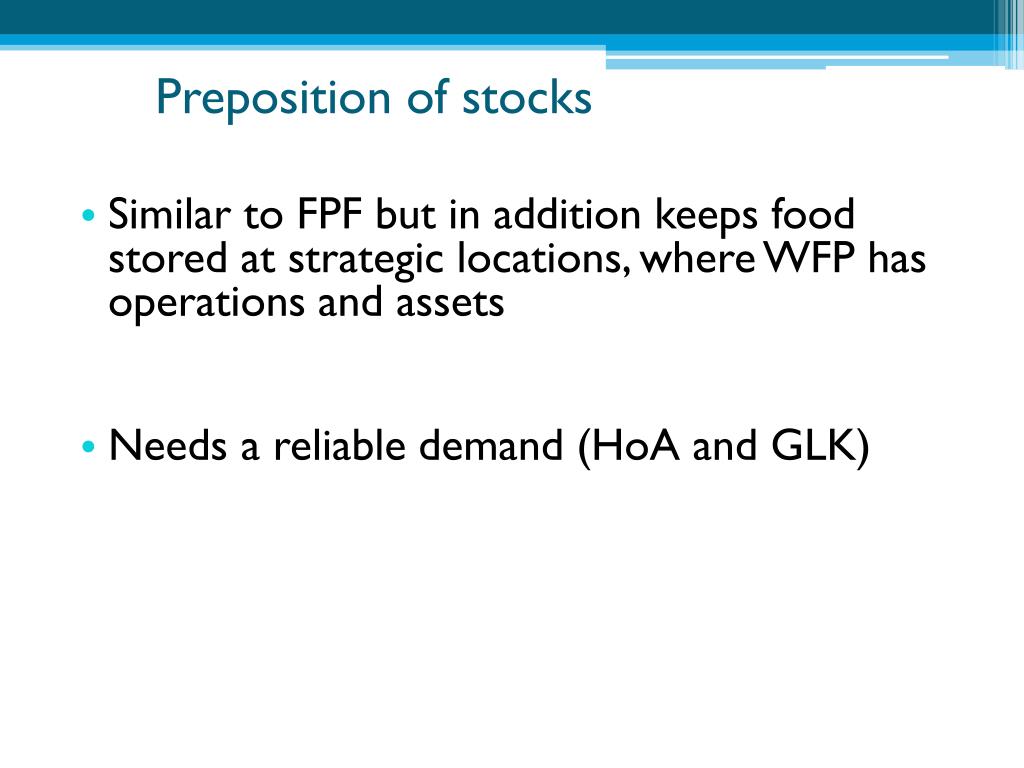 Preposition of stocks

• Similar to FPF but in addition keeps food stored at strategic locations, where WFP has operations and assets

• Needs a reliable demand (HoA and GLK)